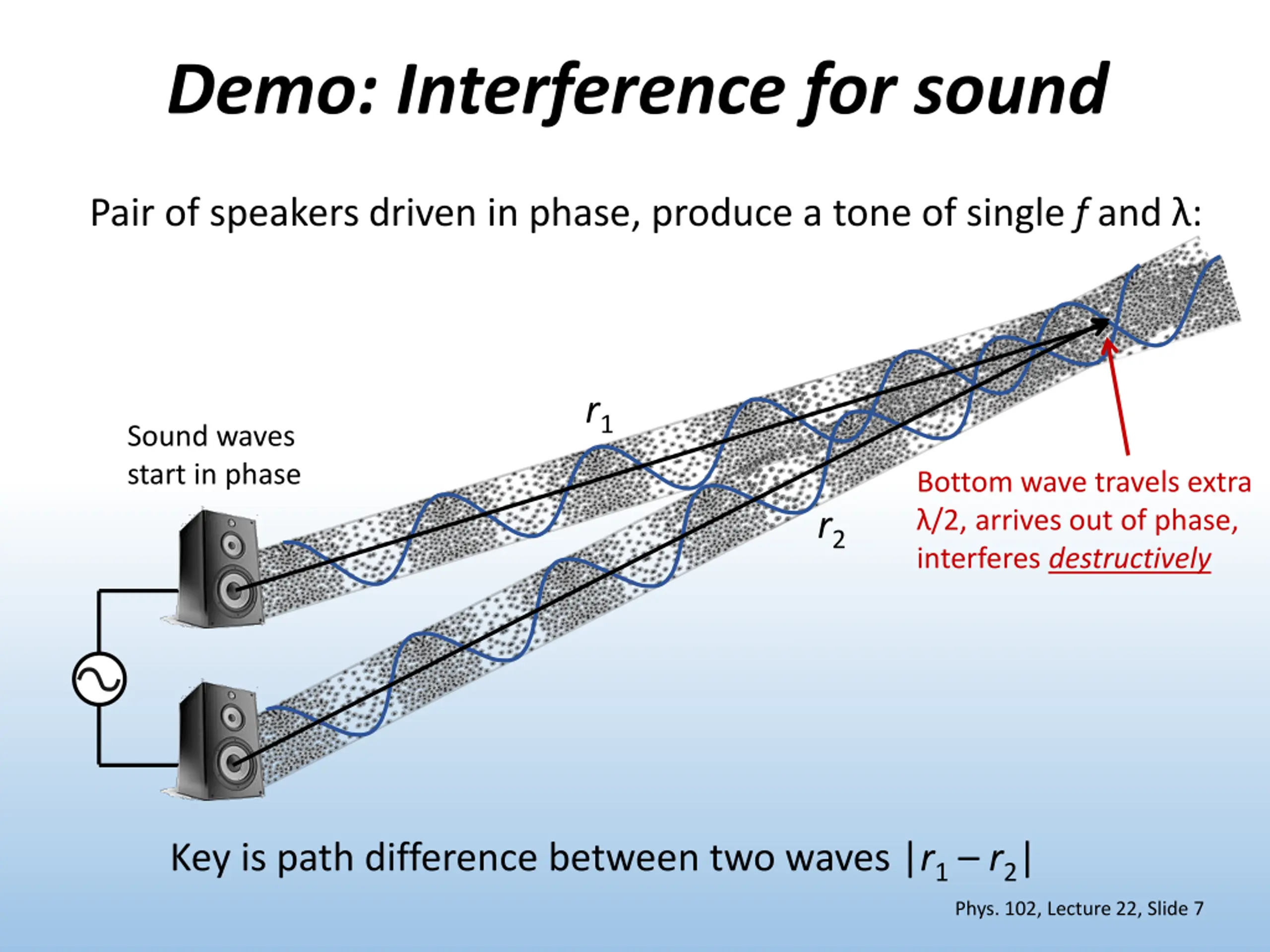 Demo: Interference for sound

Pair of speakers driven in phase, produce a tone of single $f$ and $\lambda$:

Sound waves start in phase

$r_1$

$r_2$

Bottom wave travels extra $\lambda/2$, arrives out of phase, interferes destructively

Key is path difference between two waves $|r_1 - r_2|$

Phys. 102, Lecture 22, Slide 7